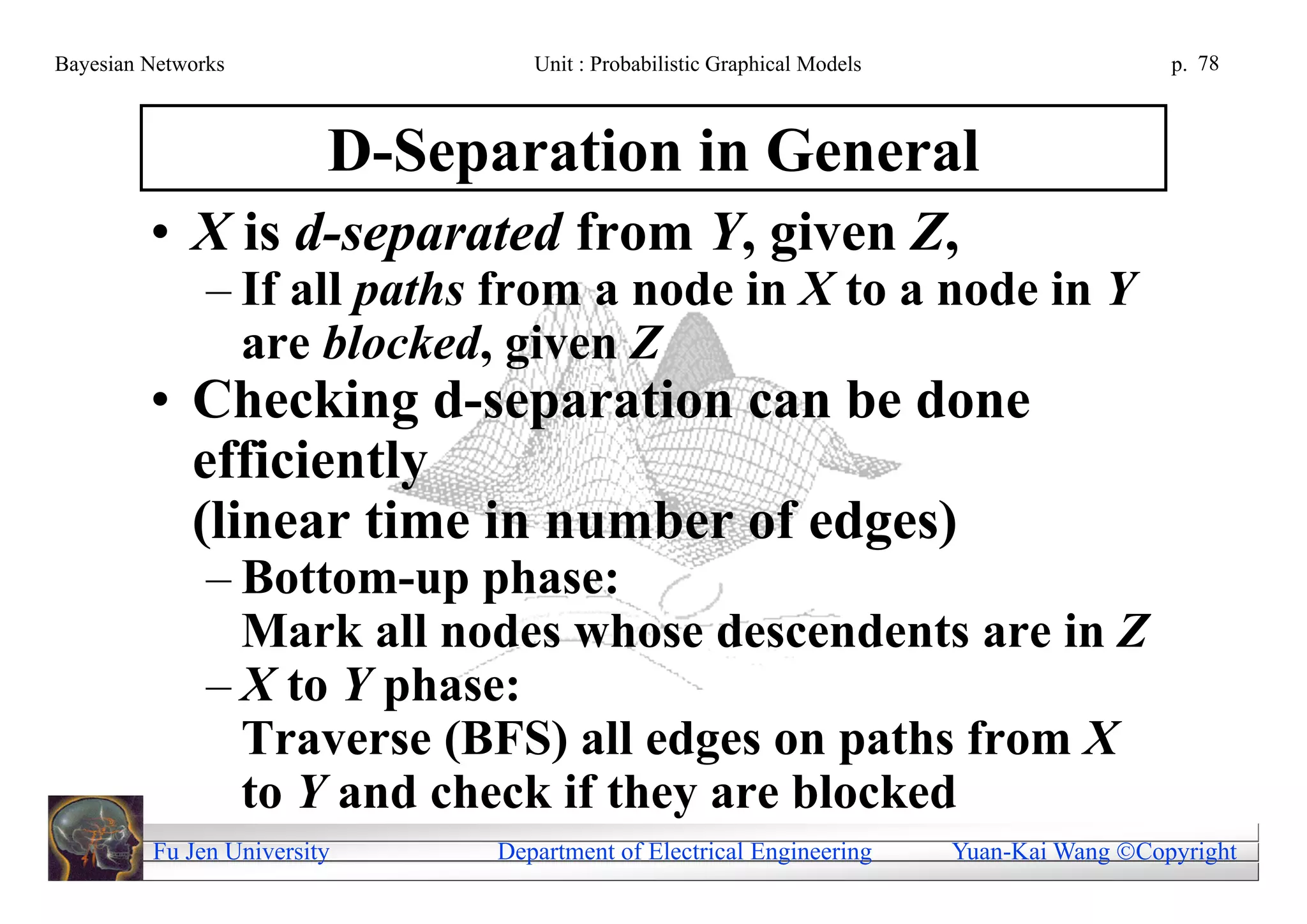 Bayesian Networks Unit : Probabilistic Graphical Models p. 78

D-Separation in General

• X is d-separated from Y, given Z,
– If all paths from a node in X to a node in Y are blocked, given Z

• Checking d-separation can be done efficiently
(linear time in number of edges)
– Bottom-up phase:
Mark all nodes whose descendents are in Z
– X to Y phase:
Traverse (BFS) all edges on paths from X to Y and check if they are blocked

Fu Jen University Department of Electrical Engineering Yuan-Kai Wang ©Copyright